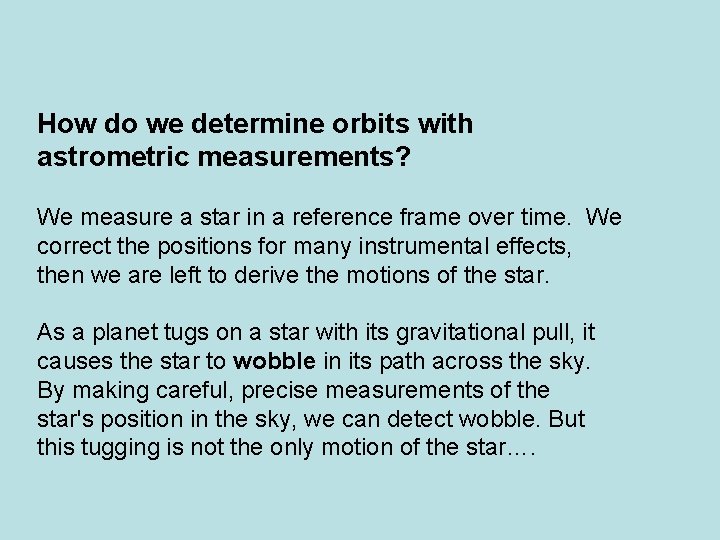 How do we determine orbits with astrometric measurements?

We measure a star in a reference frame over time. We correct the positions for many instrumental effects, then we are left to derive the motions of the star.

As a planet tugs on a star with its gravitational pull, it causes the star to wobble in its path across the sky. By making careful, precise measurements of the star's position in the sky, we can detect wobble. But this tugging is not the only motion of the star....